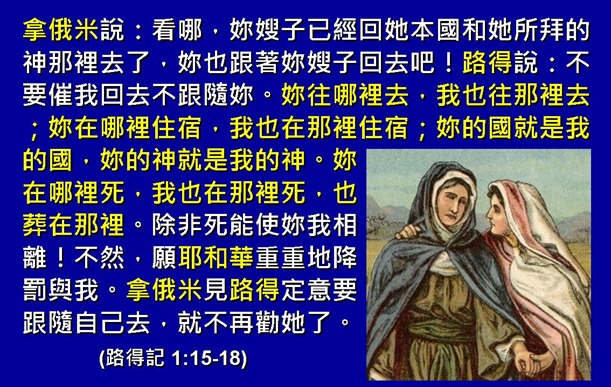 拿俄米說：看哪，妳嫂子已經回她本國和她所拜的神那裡去了，妳也跟著妳嫂子回去吧！路得說：不要催我回去不跟隨妳。妳往哪裡去，我也往那裡去；妳在哪裡住宿，我也在那裡住宿；妳的國就是我的國，妳的神就是我的神。妳在哪裡死，我也在那裡死，也葬在那裡。除非死能使妳我相離！不然，願耶和華重重地降罰與我。拿俄米見路得定意要跟隨自己去，就不再勸她了。

(路得記 1:15-18)